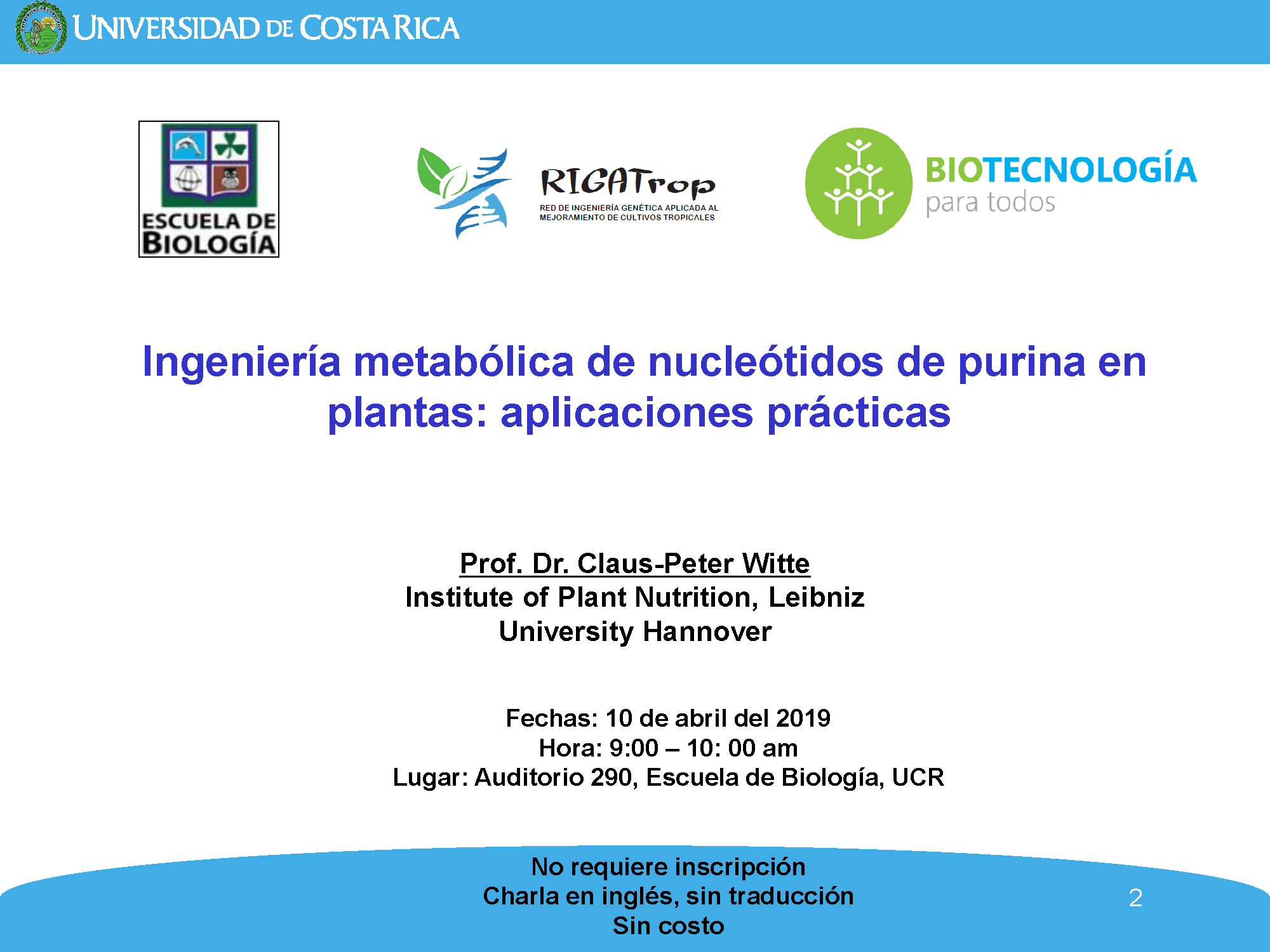 UNIVERSIDAD DE COSTA RICA

ESCUELA DE BIOLOGÍA

RIGATrop
RED DE INGENIERÍA GENÉTICA APLICADA AL MEJORAMIENTO DE CULTIVOS TROPICALES

BIOTECNOLOGÍA
para todos

Ingeniería metabólica de nucleótidos de purina en plantas: aplicaciones prácticas

Prof. Dr. Claus-Peter Witte
Institute of Plant Nutrition, Leibniz University Hannover

Fechas: 10 de abril del 2019
Hora: 9:00 – 10: 00 am
Lugar: Auditorio 290, Escuela de Biología, UCR

No requiere inscripción
Charla en inglés, sin traducción
Sin costo

2